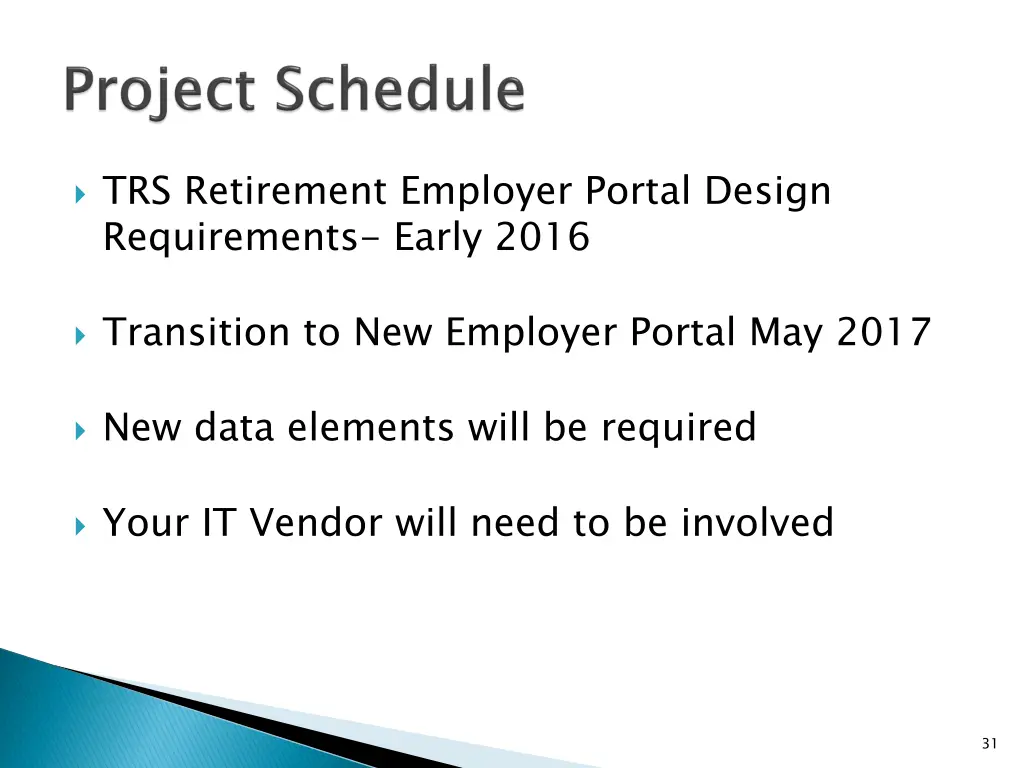 Project Schedule

TRS Retirement Employer Portal Design Requirements- Early 2016

Transition to New Employer Portal May 2017

New data elements will be required

Your IT Vendor will need to be involved

31